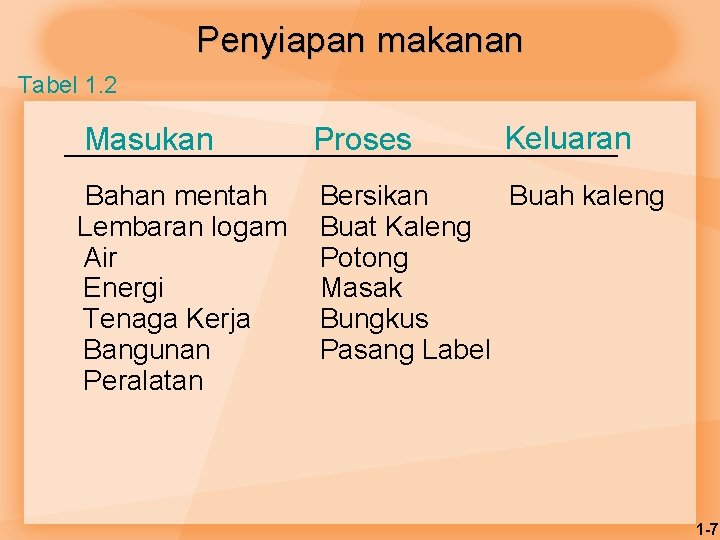 Penyiapan makanan

Tabel 1.2

| Masukan | Proses | Keluaran |
|---|---|---|
| Bahan mentah | Bersikan | Buah kaleng |
| Lembaran logam | Buat Kaleng | |
| Air | Potong | |
| Energi | Masak | |
| Tenaga Kerja | Bungkus | |
| Bangunan | Pasang Label | |
| Peralatan | | |

1-7